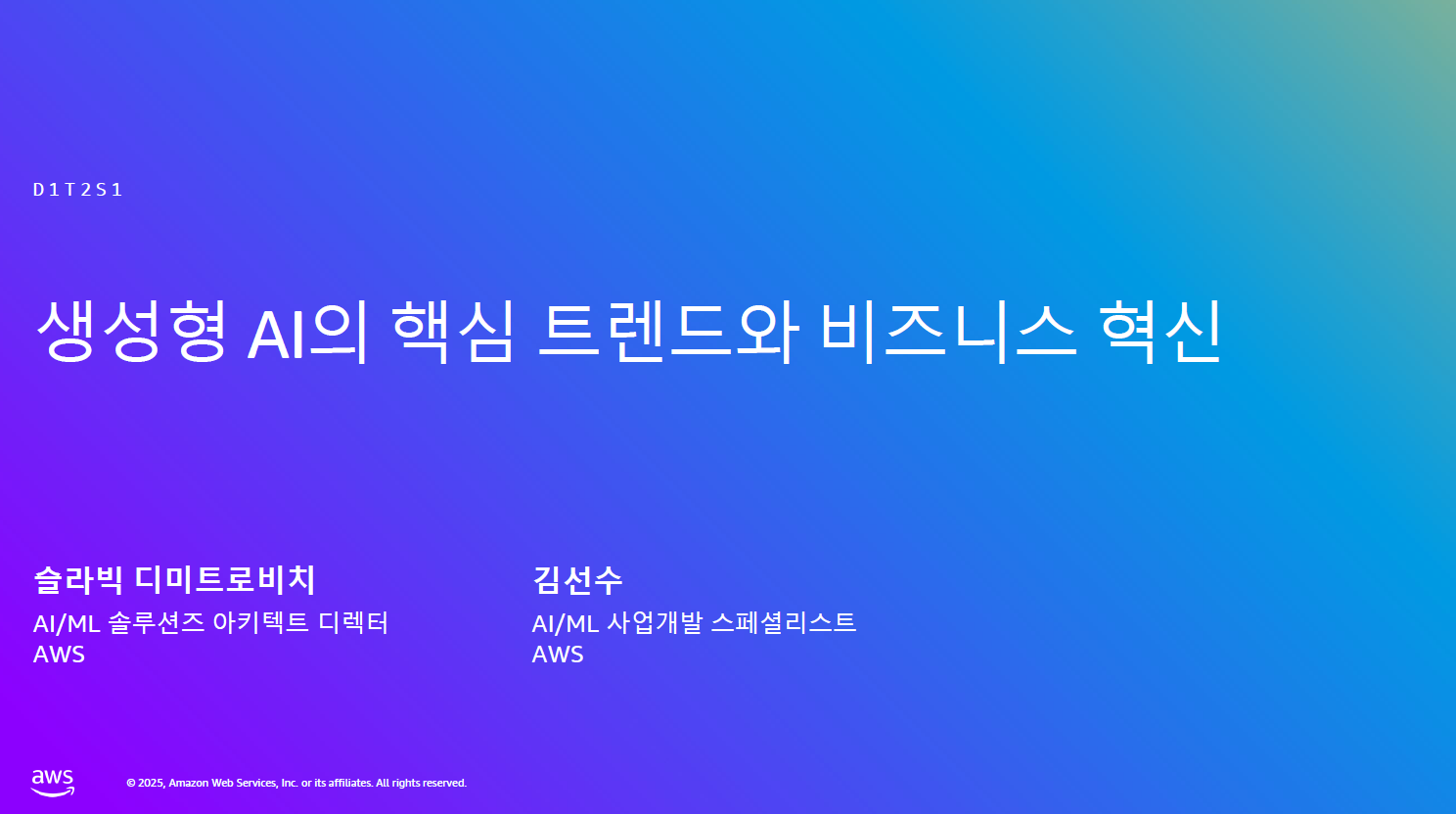 D1T2S1

생성형 AI의 핵심 트렌드와 비즈니스 혁신

슬라빅 디미트로비치
AI/ML 솔루션즈 아키텍트 디렉터
AWS

김선수
AI/ML 사업개발 스페셜리스트
AWS

aws

© 2025, Amazon Web Services, Inc. or its affiliates. All rights reserved.